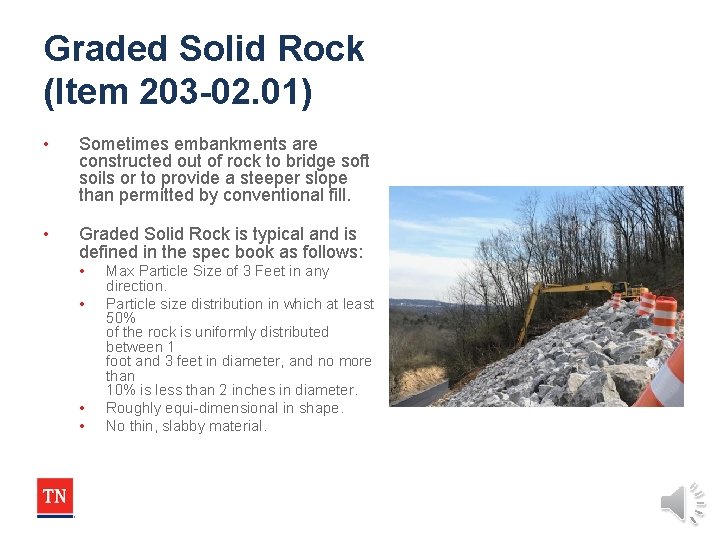 Graded Solid Rock
(Item 203-02.01)

• Sometimes embankments are constructed out of rock to bridge soft soils or to provide a steeper slope than permitted by conventional fill.

• Graded Solid Rock is typical and is defined in the spec book as follows:
  • Max Particle Size of 3 Feet in any direction.
  • Particle size distribution in which at least 50% of the rock is uniformly distributed between 1 foot and 3 feet in diameter, and no more than 10% is less than 2 inches in diameter.
  • Roughly equi-dimensional in shape.
  • No thin, slabby material.

TN